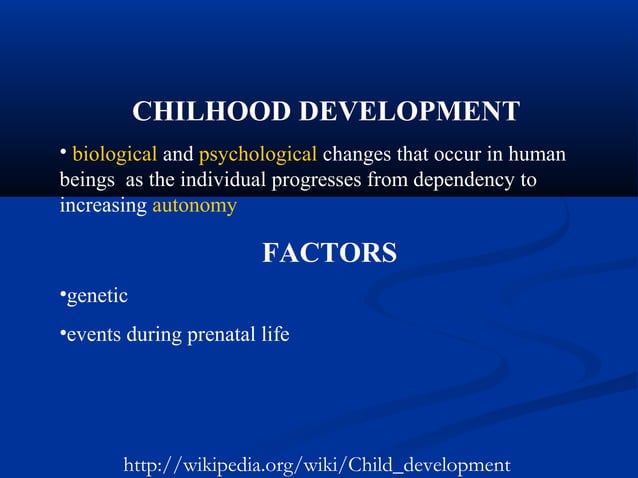 CHILHOOD DEVELOPMENT

• biological and psychological changes that occur in human beings as the individual progresses from dependency to increasing autonomy

FACTORS

•genetic

•events during prenatal life

http://wikipedia.org/wiki/Child_development